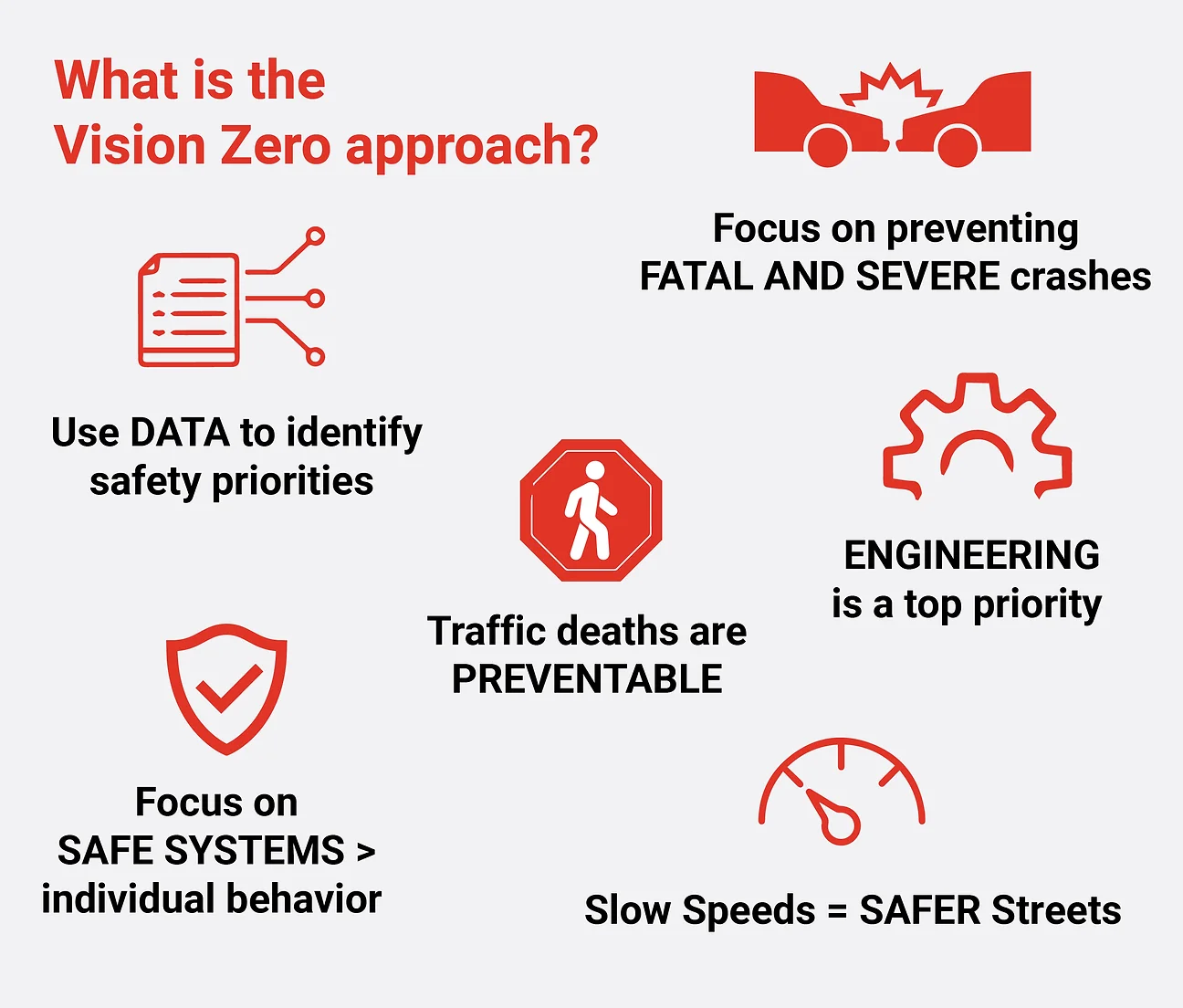 What is the Vision Zero approach?

Focus on preventing FATAL AND SEVERE crashes

Use DATA to identify safety priorities

ENGINEERING is a top priority

Traffic deaths are PREVENTABLE

Focus on SAFE SYSTEMS > individual behavior

Slow Speeds = SAFER Streets